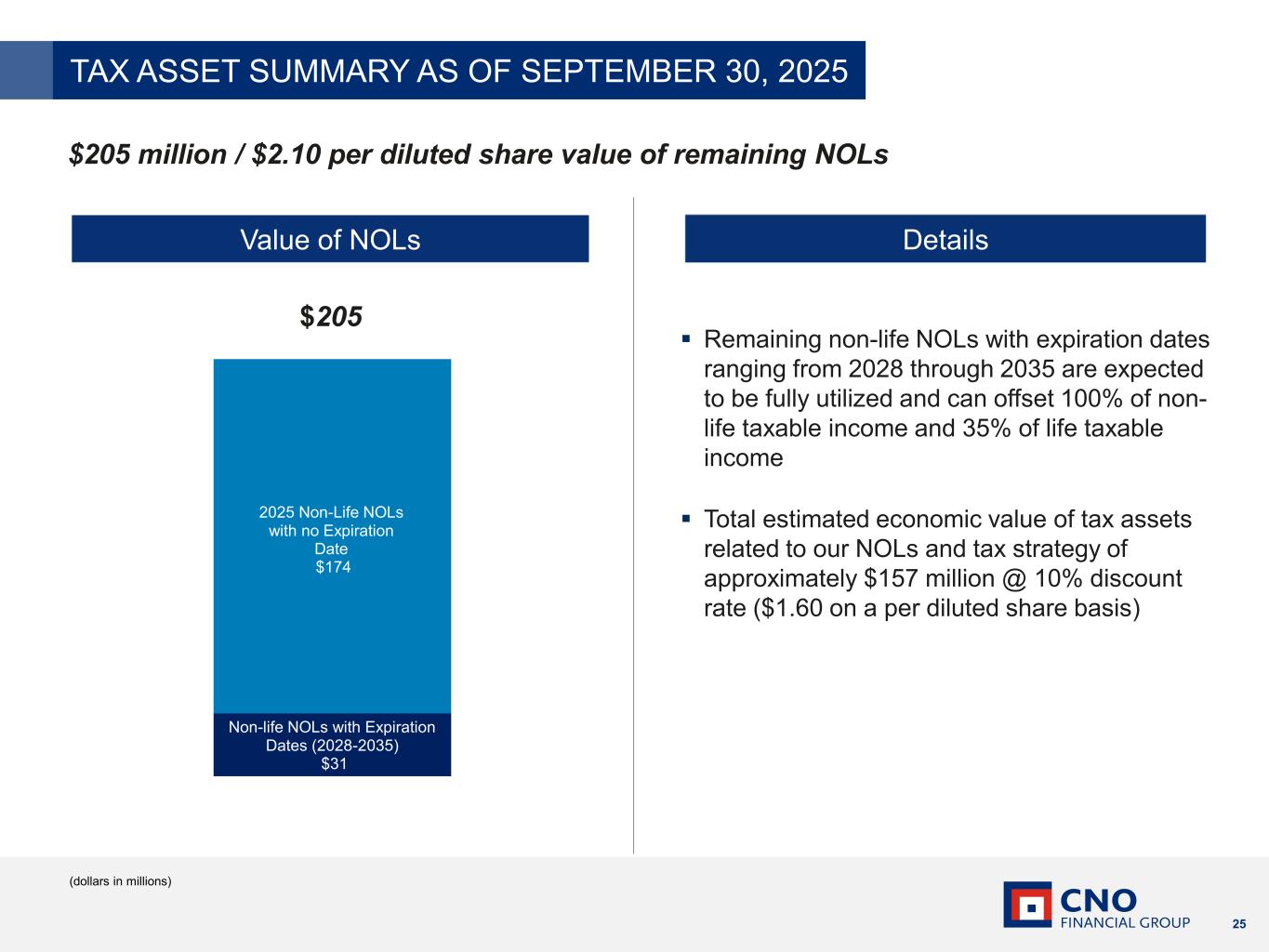 TAX ASSET SUMMARY AS OF SEPTEMBER 30, 2025

$205 million / $2.10 per diluted share value of remaining NOLs

Value of NOLs

$205

2025 Non-Life NOLs with no Expiration Date $174

Non-life NOLs with Expiration Dates (2028-2035) $31

Details

▪ Remaining non-life NOLs with expiration dates ranging from 2028 through 2035 are expected to be fully utilized and can offset 100% of non-life taxable income and 35% of life taxable income

▪ Total estimated economic value of tax assets related to our NOLs and tax strategy of approximately $157 million @ 10% discount rate ($1.60 on a per diluted share basis)

(dollars in millions)

CNO FINANCIAL GROUP

25